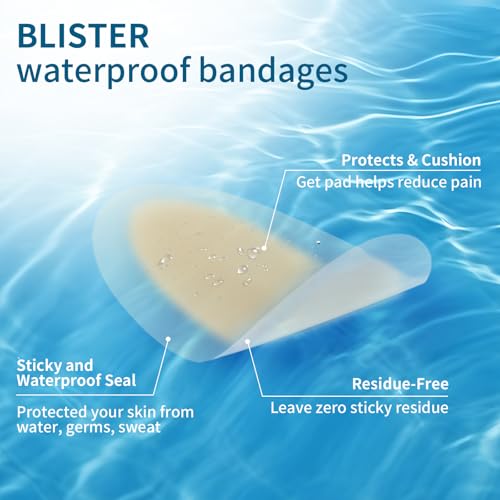 BLISTER
waterproof bandages

Protects & Cushion
Get pad helps reduce pain

Sticky and Waterproof Seal
Protected your skin from water, germs, sweat

Residue-Free
Leave zero sticky residue